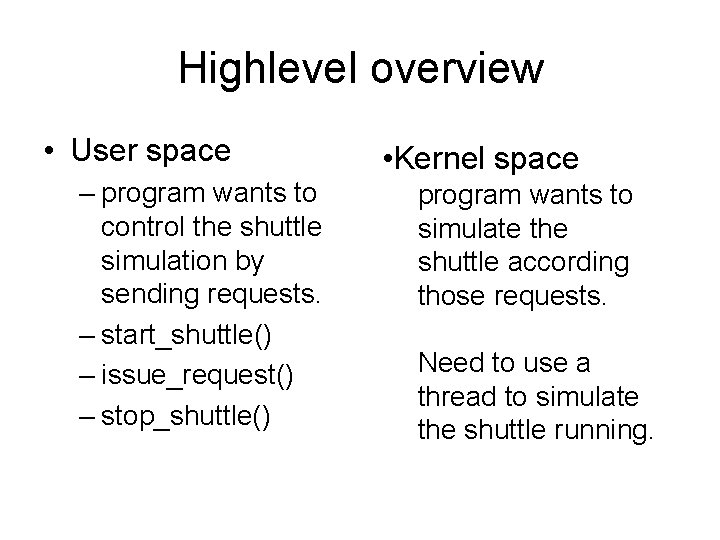 Highlevel overview

• User space
– program wants to control the shuttle simulation by sending requests.
– start_shuttle()
– issue_request()
– stop_shuttle()

•Kernel space
program wants to simulate the shuttle according those requests.

Need to use a thread to simulate the shuttle running.